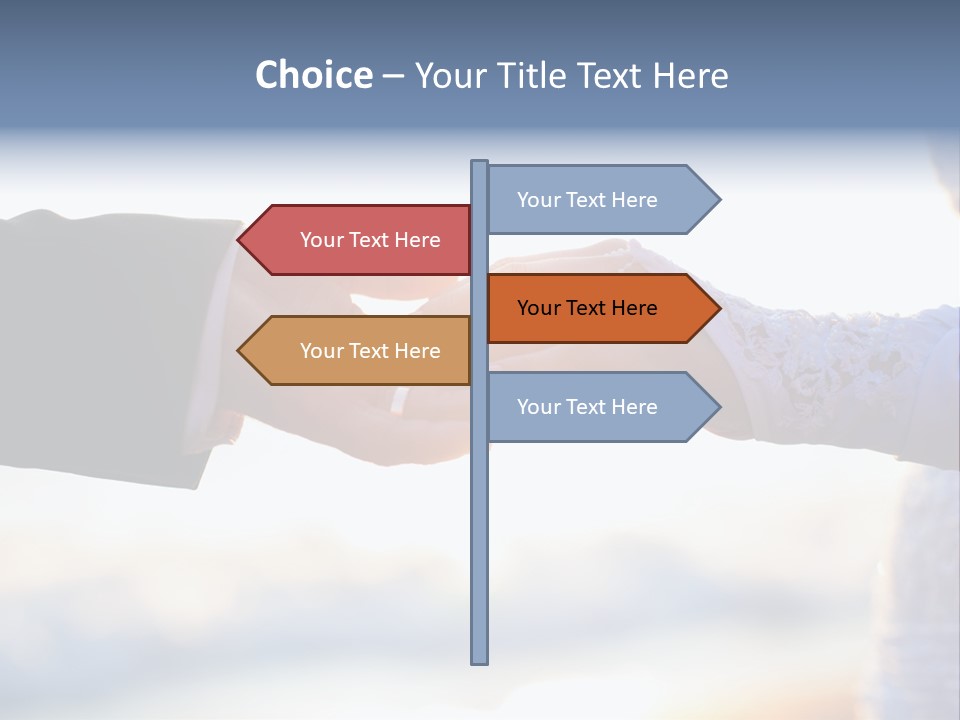 Choice – Your Title Text Here

Your Text Here

Your Text Here

Your Text Here

Your Text Here

Your Text Here